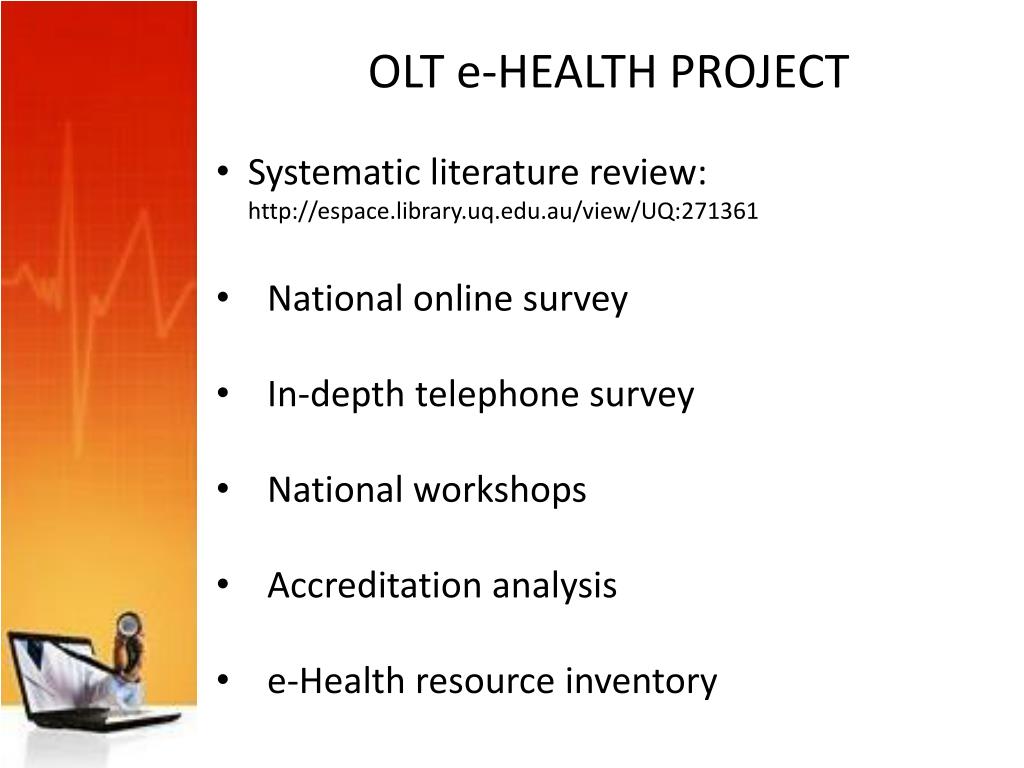 OLT e-HEALTH PROJECT

• Systematic literature review: http://espace.library.uq.edu.au/view/UQ:271361

• National online survey

• In-depth telephone survey

• National workshops

• Accreditation analysis

• e-Health resource inventory